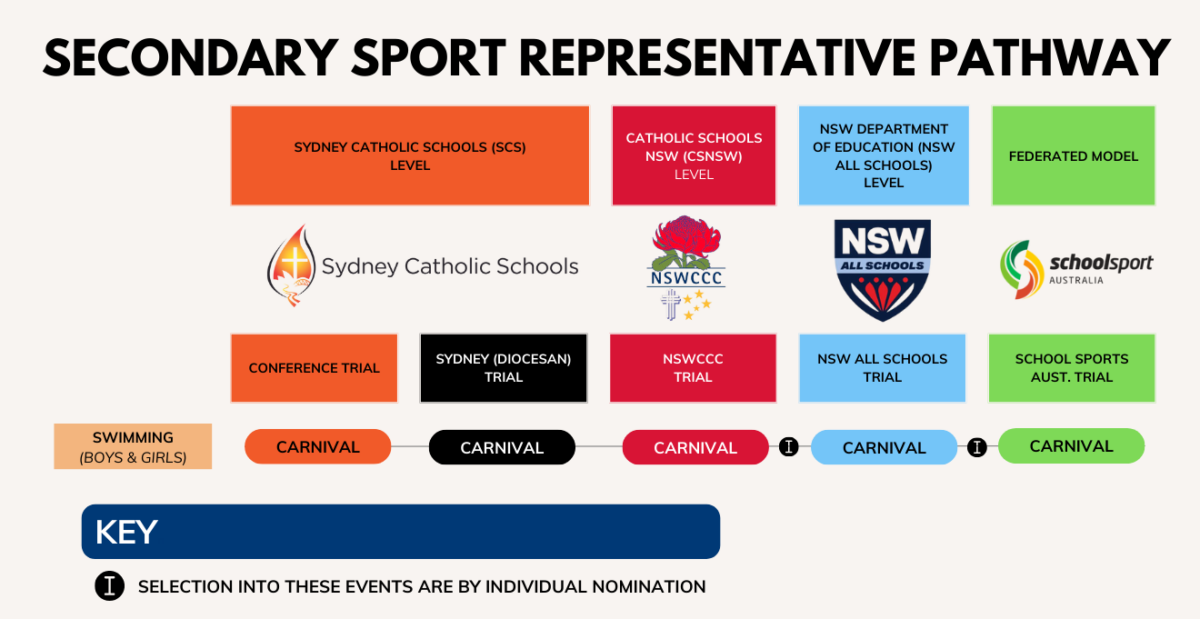 SECONDARY SPORT REPRESENTATIVE PATHWAY

SYDNEY CATHOLIC SCHOOLS (SCS) LEVEL

CATHOLIC SCHOOLS NSW (CSNSW) LEVEL

NSW DEPARTMENT OF EDUCATION (NSW ALL SCHOOLS) LEVEL

FEDERATED MODEL

Sydney Catholic Schools

NSWCCC

NSW ALL SCHOOLS

schoolsport AUSTRALIA

CONFERENCE TRIAL

SYDNEY (DIOCESAN) TRIAL

NSWCCC TRIAL

NSW ALL SCHOOLS TRIAL

SCHOOL SPORTS AUST. TRIAL

SWIMMING (BOYS & GIRLS)

CARNIVAL

CARNIVAL

CARNIVAL

I

CARNIVAL

I

CARNIVAL

KEY

I SELECTION INTO THESE EVENTS ARE BY INDIVIDUAL NOMINATION